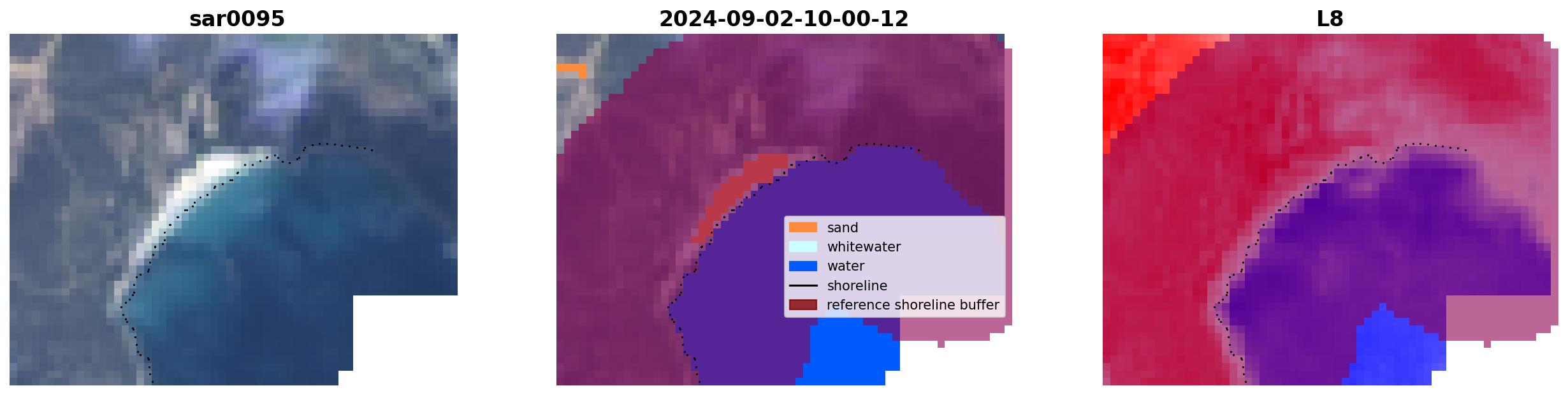 sar0095

2024-09-02-10-00-12

sand
whitewater
water
shoreline
reference shoreline buffer

L8